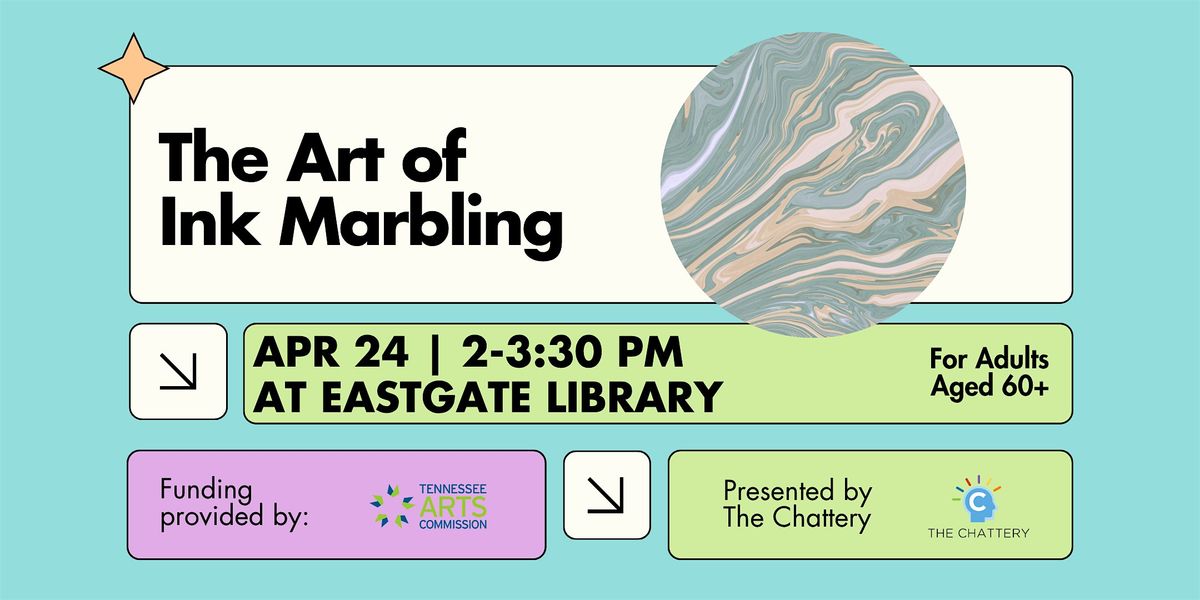 The Art of Ink Marbling

APR 24 | 2-3:30 PM
AT EASTGATE LIBRARY

For Adults Aged 60+

Funding provided by:

TENNESSEE ARTS COMMISSION

Presented by The Chattery

C

THE CHATTERY